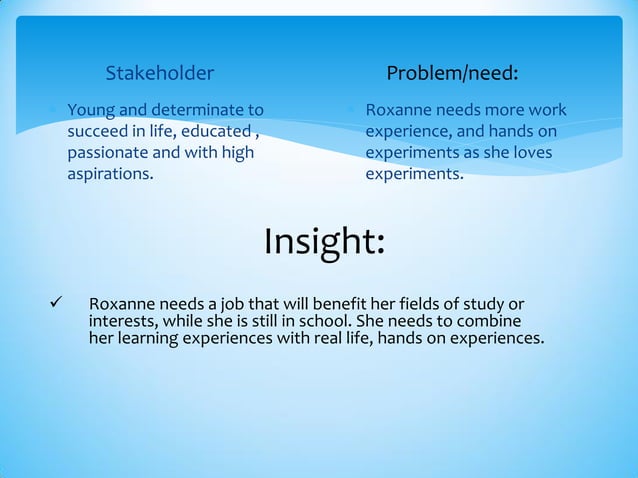 Stakeholder

Young and determinate to succeed in life, educated , passionate and with high aspirations.

Problem/need:

Roxanne needs more work experience, and hands on experiments as she loves experiments.

Insight:

✓ Roxanne needs a job that will benefit her fields of study or interests, while she is still in school. She needs to combine her learning experiences with real life, hands on experiences.